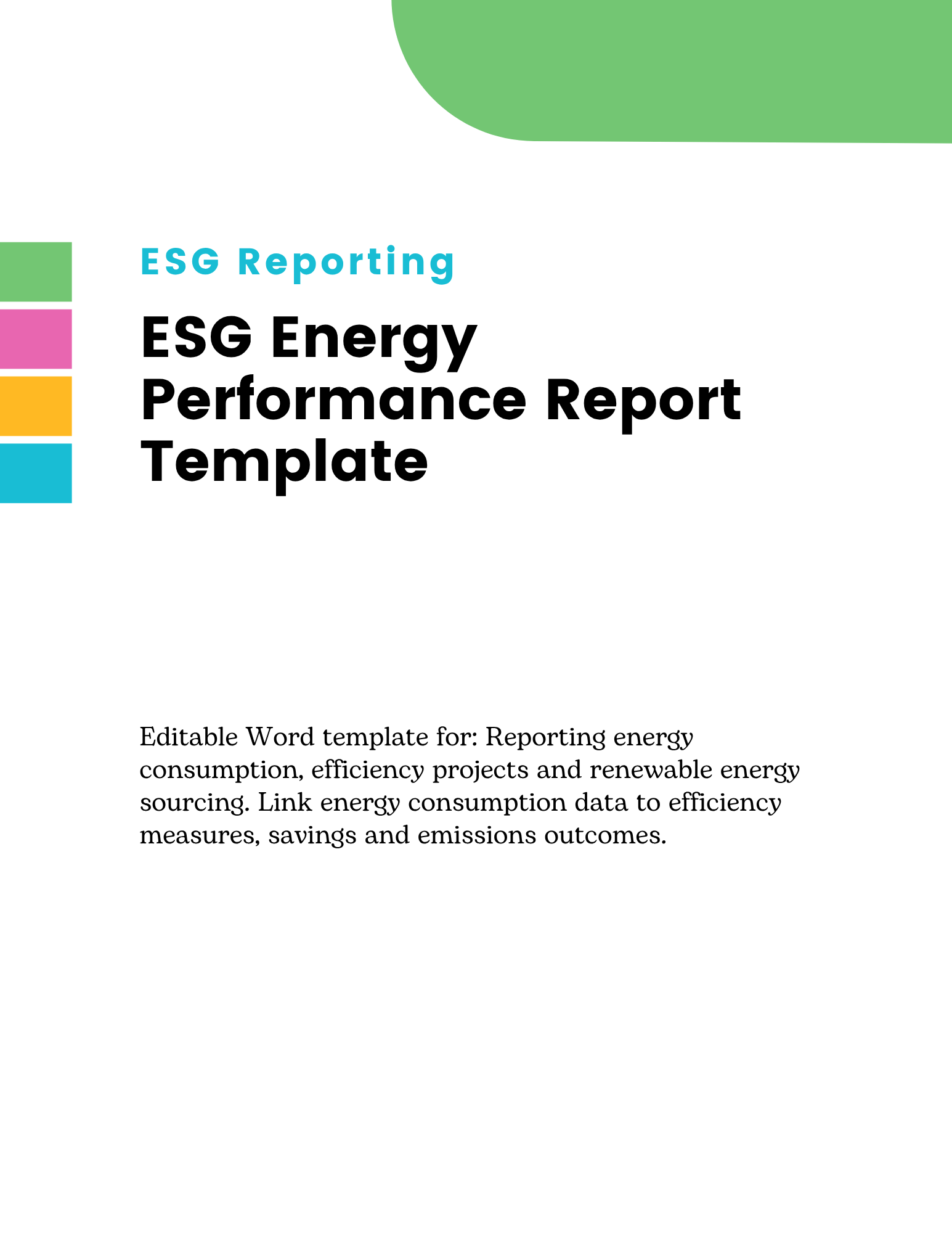 ESG Reporting

ESG Energy Performance Report Template

Editable Word template for: Reporting energy consumption, efficiency projects and renewable energy sourcing. Link energy consumption data to efficiency measures, savings and emissions outcomes.